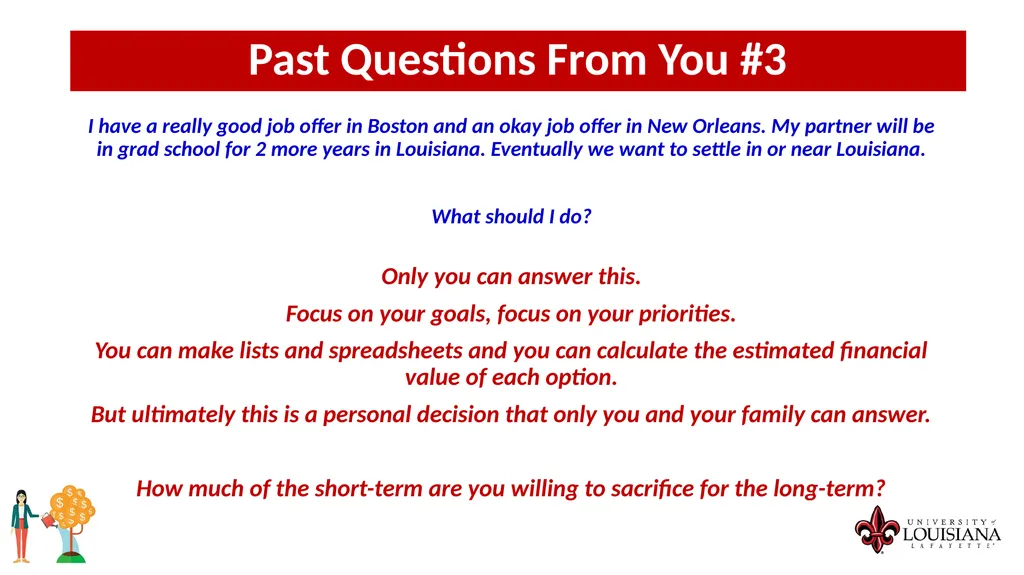 Past Questions From You #3

I have a really good job offer in Boston and an okay job offer in New Orleans. My partner will be in grad school for 2 more years in Louisiana. Eventually we want to settle in or near Louisiana.

What should I do?

Only you can answer this.

Focus on your goals, focus on your priorities.

You can make lists and spreadsheets and you can calculate the estimated financial value of each option.

But ultimately this is a personal decision that only you and your family can answer.

How much of the short-term are you willing to sacrifice for the long-term?

UNIVERSITY of LOUISIANA LAFAYETTE